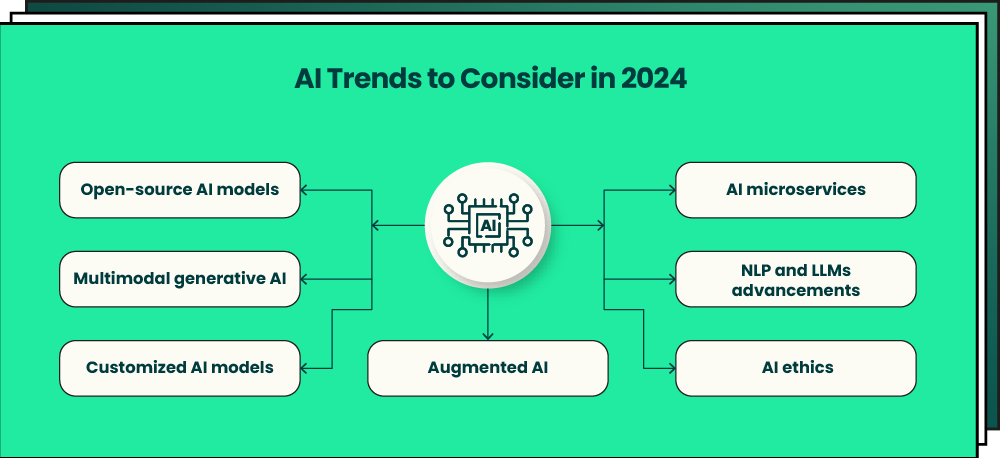 AI Trends to Consider in 2024

Open-source AI models

Multimodal generative AI

Customized AI models

AI

Augmented AI

AI microservices

NLP and LLMs advancements

AI ethics